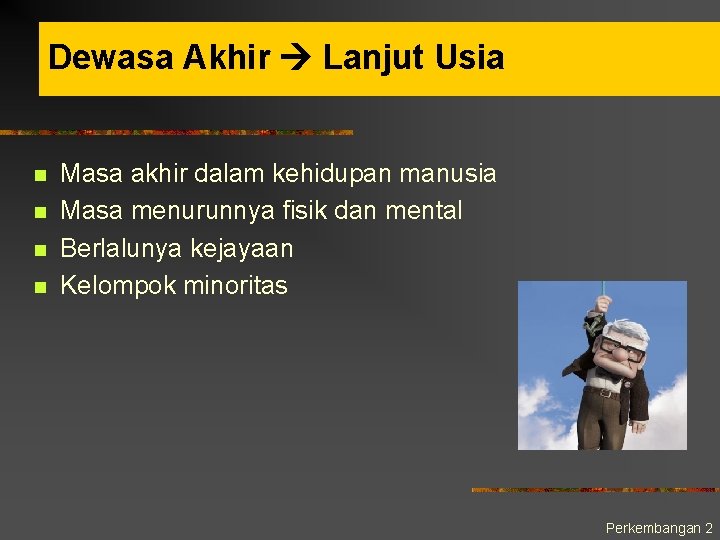 Dewasa Akhir → Lanjut Usia

- Masa akhir dalam kehidupan manusia
- Masa menurunnya fisik dan mental
- Berlalunya kejayaan
- Kelompok minoritas

Perkembangan 2